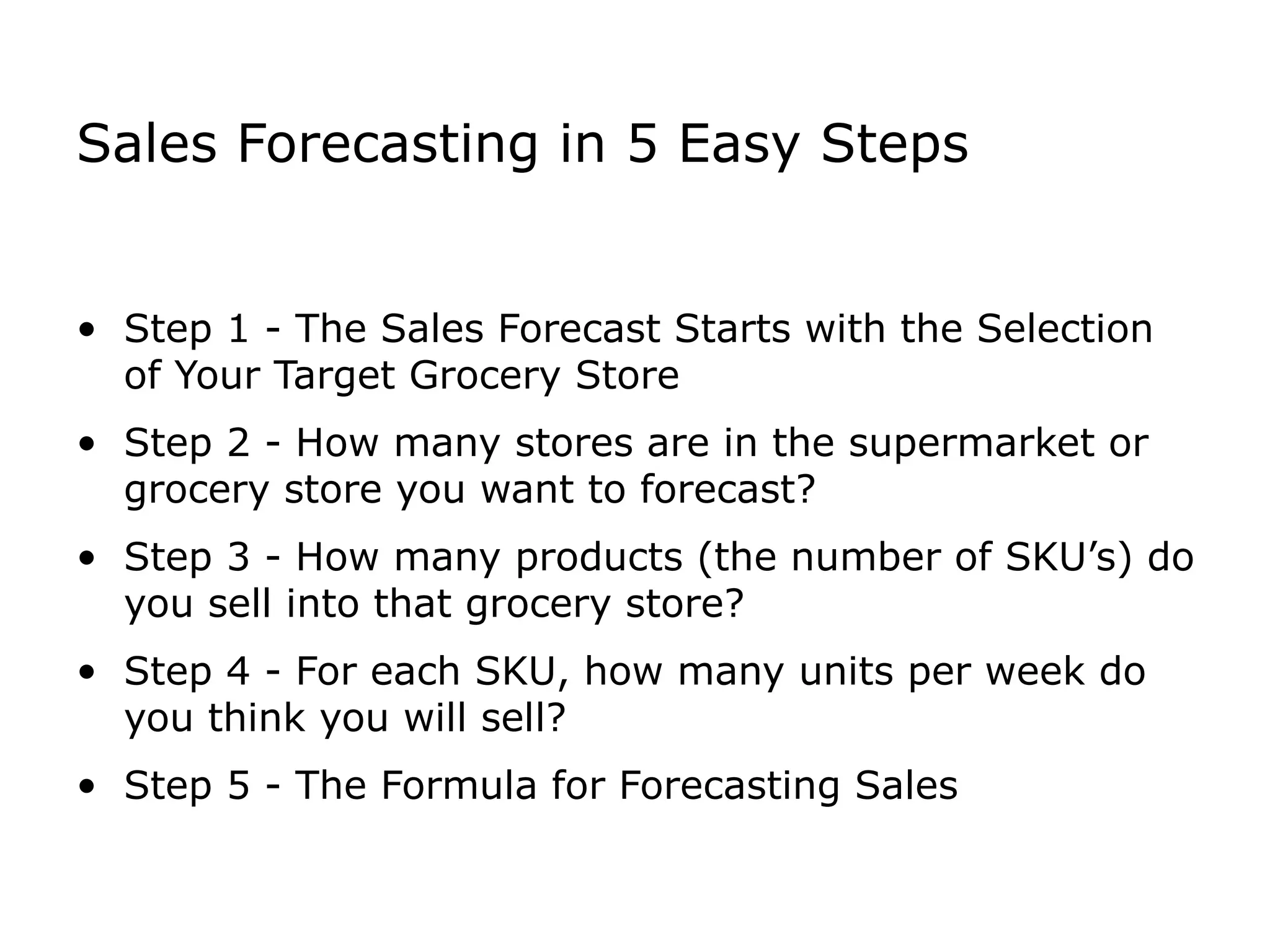 Sales Forecasting in 5 Easy Steps

• Step 1 - The Sales Forecast Starts with the Selection of Your Target Grocery Store
• Step 2 - How many stores are in the supermarket or grocery store you want to forecast?
• Step 3 - How many products (the number of SKU’s) do you sell into that grocery store?
• Step 4 - For each SKU, how many units per week do you think you will sell?
• Step 5 - The Formula for Forecasting Sales